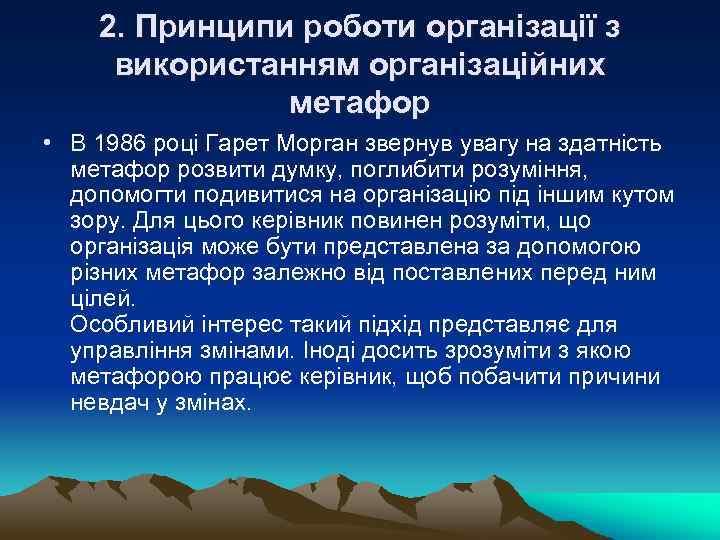 2. Принципи роботи організації з використанням організаційних метафор

• В 1986 році Гарет Морган звернув увагу на здатність метафор розвити думку, поглибити розуміння, допомогти подивитися на організацію під іншим кутом зору. Для цього керівник повинен розуміти, що організація може бути представлена за допомогою різних метафор залежно від поставлених перед ним цілей.
Особливий інтерес такий підхід представляє для управління змінами. Іноді досить зрозуміти з якою метафорою працює керівник, щоб побачити причини невдач у змінах.